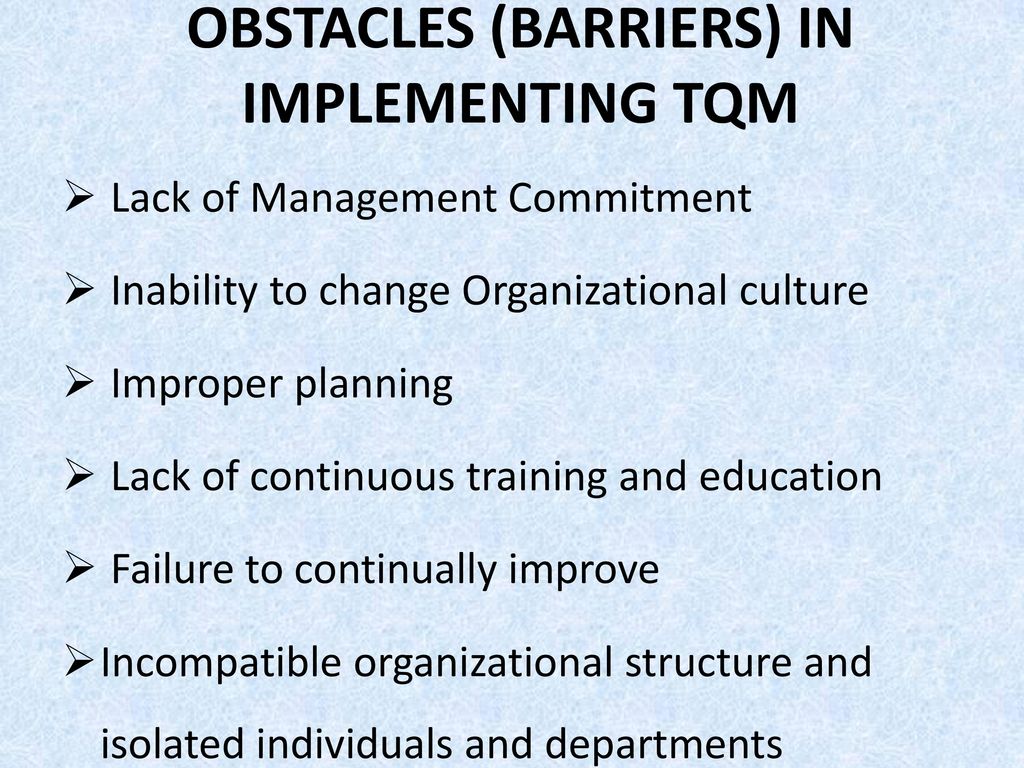 OBSTACLES (BARRIERS) IN IMPLEMENTING TQM

➢ Lack of Management Commitment

➢ Inability to change Organizational culture

➢ Improper planning

➢ Lack of continuous training and education

➢ Failure to continually improve

➢ Incompatible organizational structure and isolated individuals and departments